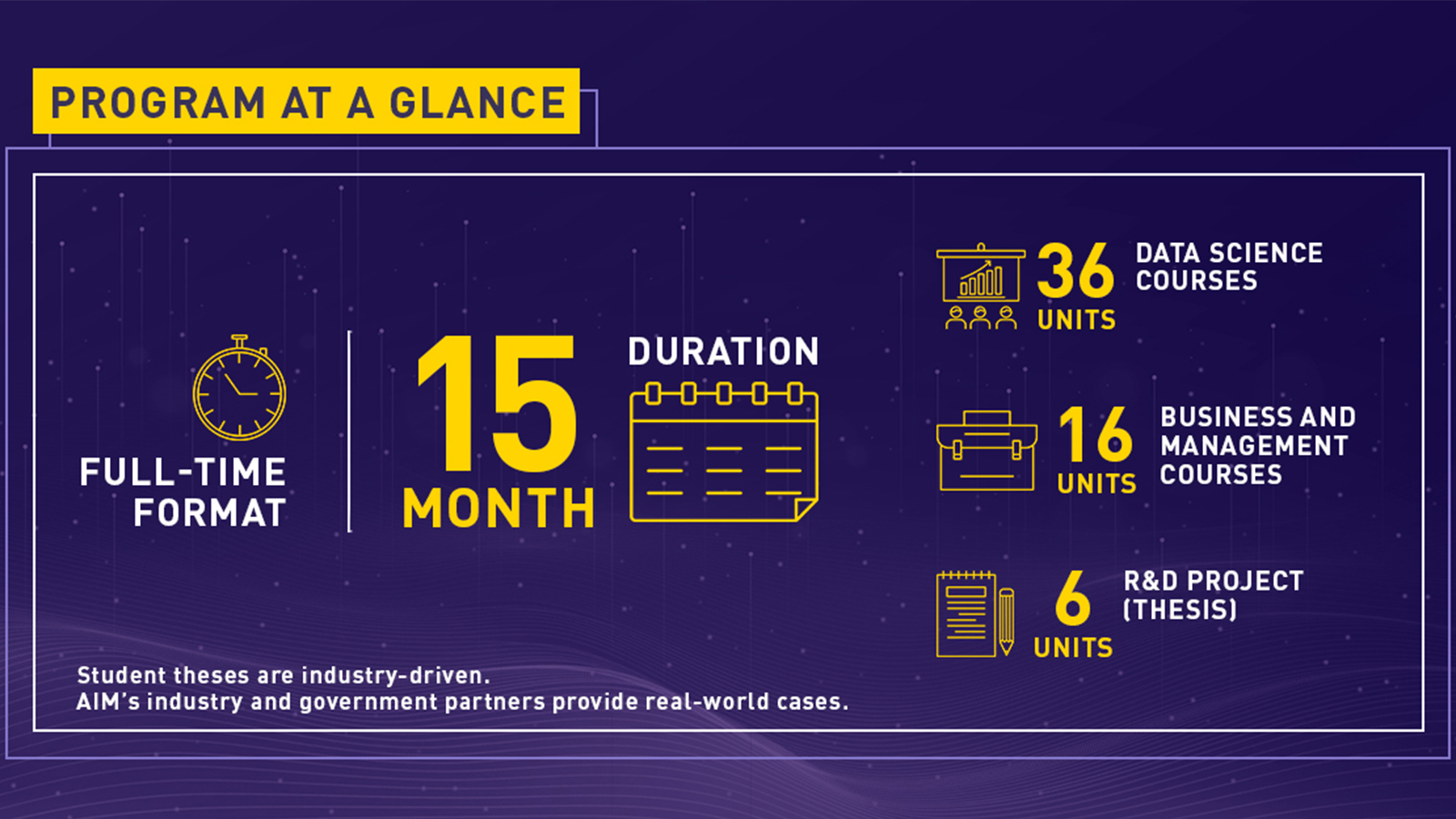 PROGRAM AT A GLANCE

FULL-TIME FORMAT

15 MONTH

DURATION

36 UNITS

DATA SCIENCE COURSES

16 UNITS

BUSINESS AND MANAGEMENT COURSES

6 UNITS

R&D PROJECT (THESIS)

Student theses are industry-driven.
AIM's industry and government partners provide real-world cases.